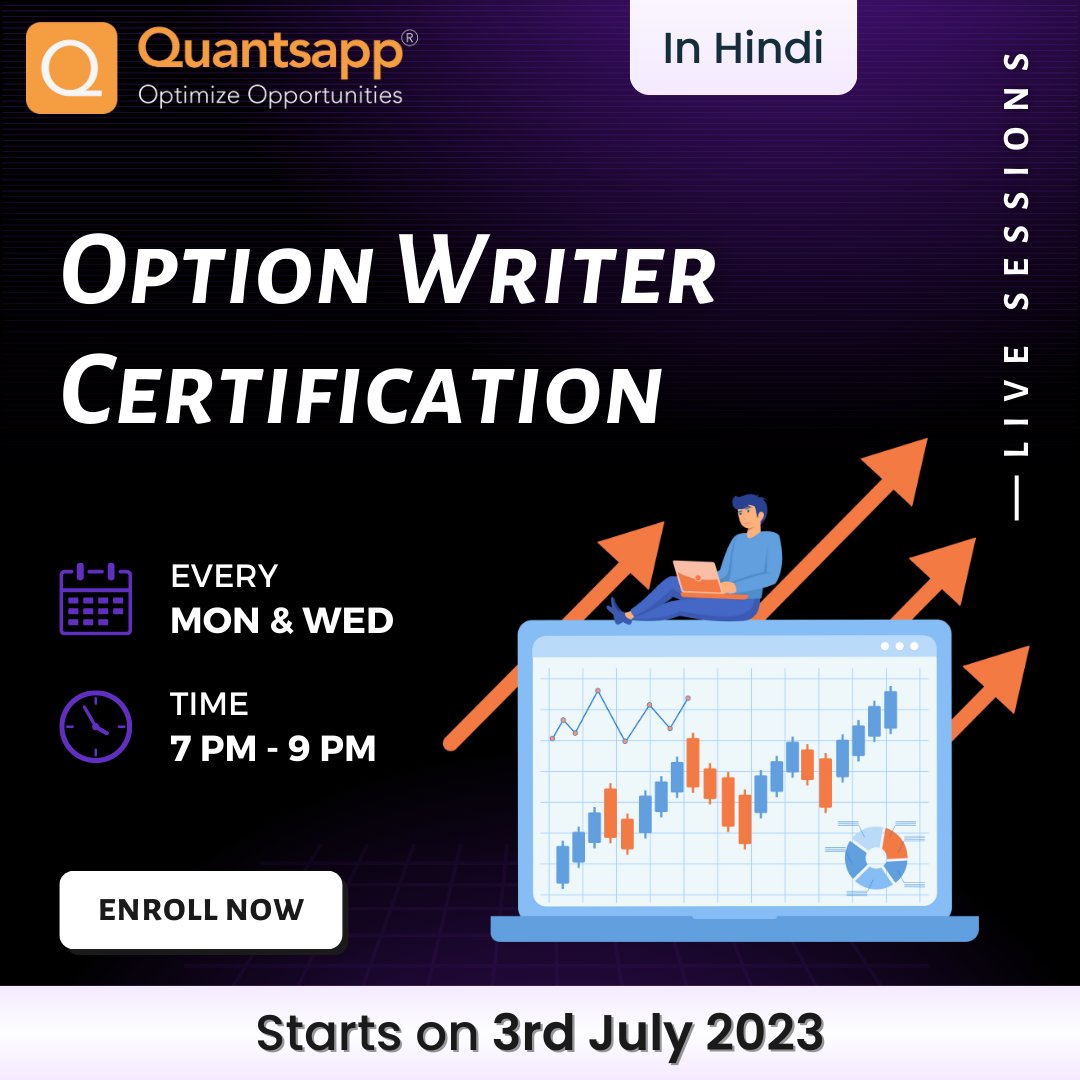 Quantsapp®
Optimize Opportunities

In Hindi

LIVE SESSIONS

OPTION WRITER CERTIFICATION

EVERY
MON & WED

TIME
7 PM - 9 PM

ENROLL NOW

Starts on 3rd July 2023